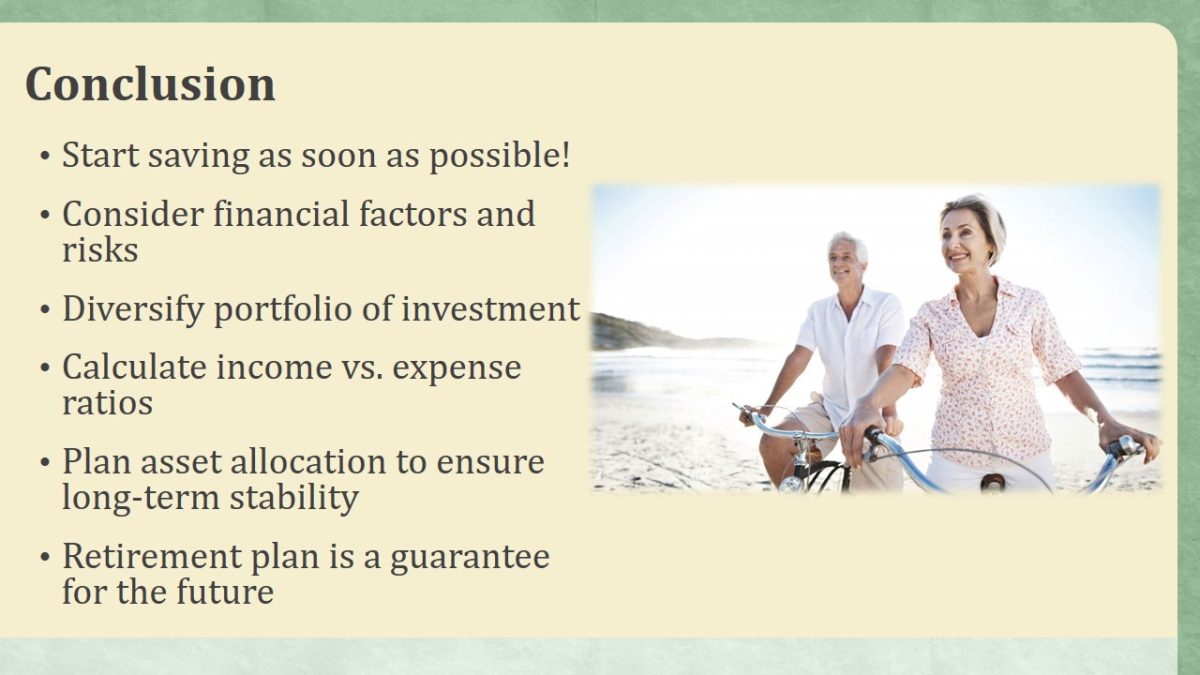 Conclusion

• Start saving as soon as possible!
• Consider financial factors and risks
• Diversify portfolio of investment
• Calculate income vs. expense ratios
• Plan asset allocation to ensure long-term stability
• Retirement plan is a guarantee for the future